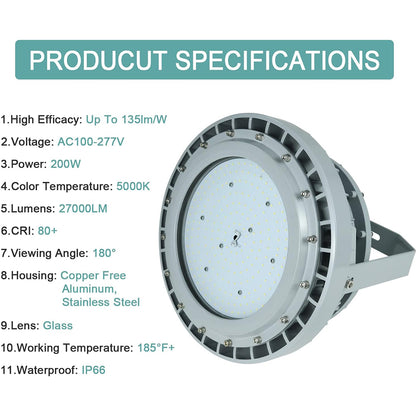 PRODUCUT SPECIFICATIONS

1.High Efficacy: Up To 135lm/W

2.Voltage: AC100-277V

3.Power: 200W

4.Color Temperature: 5000K

5.Lumens: 27000LM

6.CRI: 80+

7.Viewing Angle: 180°

8.Housing: Copper Free Aluminum, Stainless Steel

9.Lens: Glass

10.Working Temperature: 185°F+

11.Waterproof: IP66